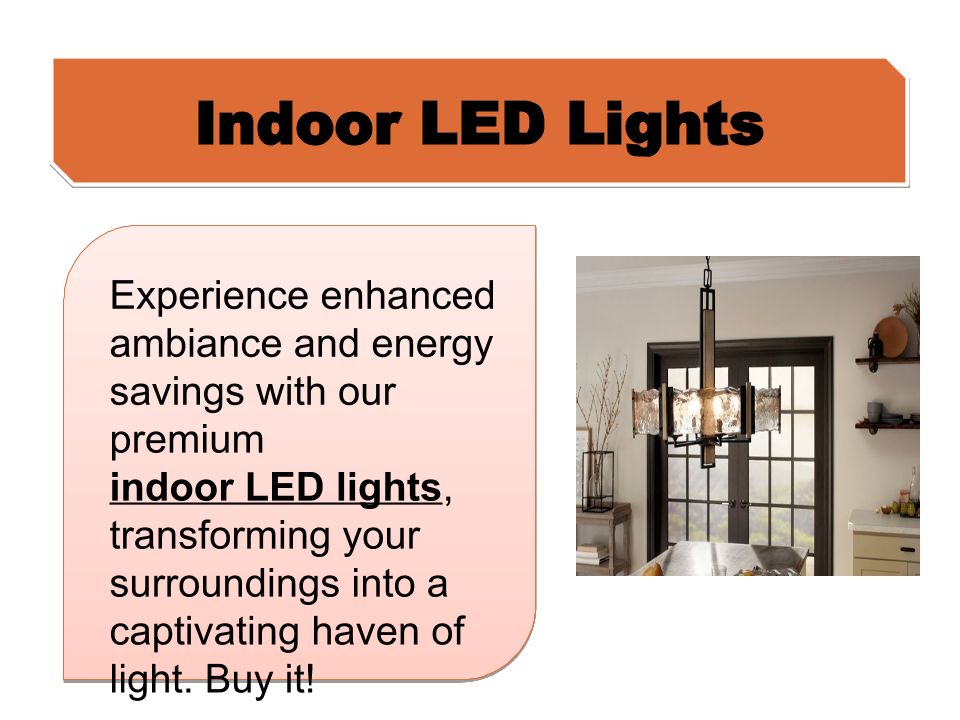 Indoor LED Lights

Experience enhanced ambiance and energy savings with our premium indoor LED lights, transforming your surroundings into a captivating haven of light. Buy it!